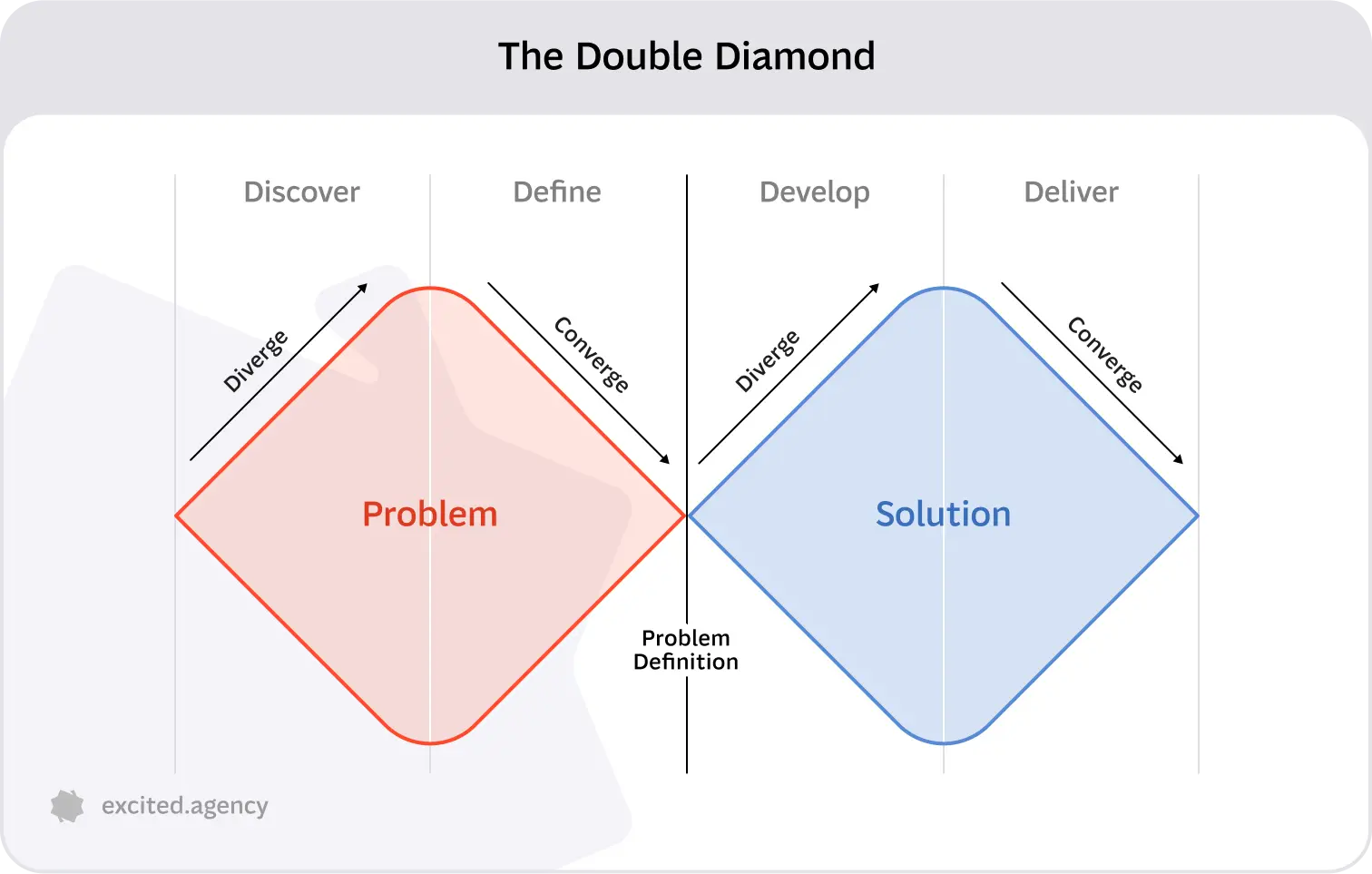 The Double Diamond

Discover

Define

Develop

Deliver

Diverge

Converge

Diverge

Converge

Problem

Solution

Problem Definition

excited.agency